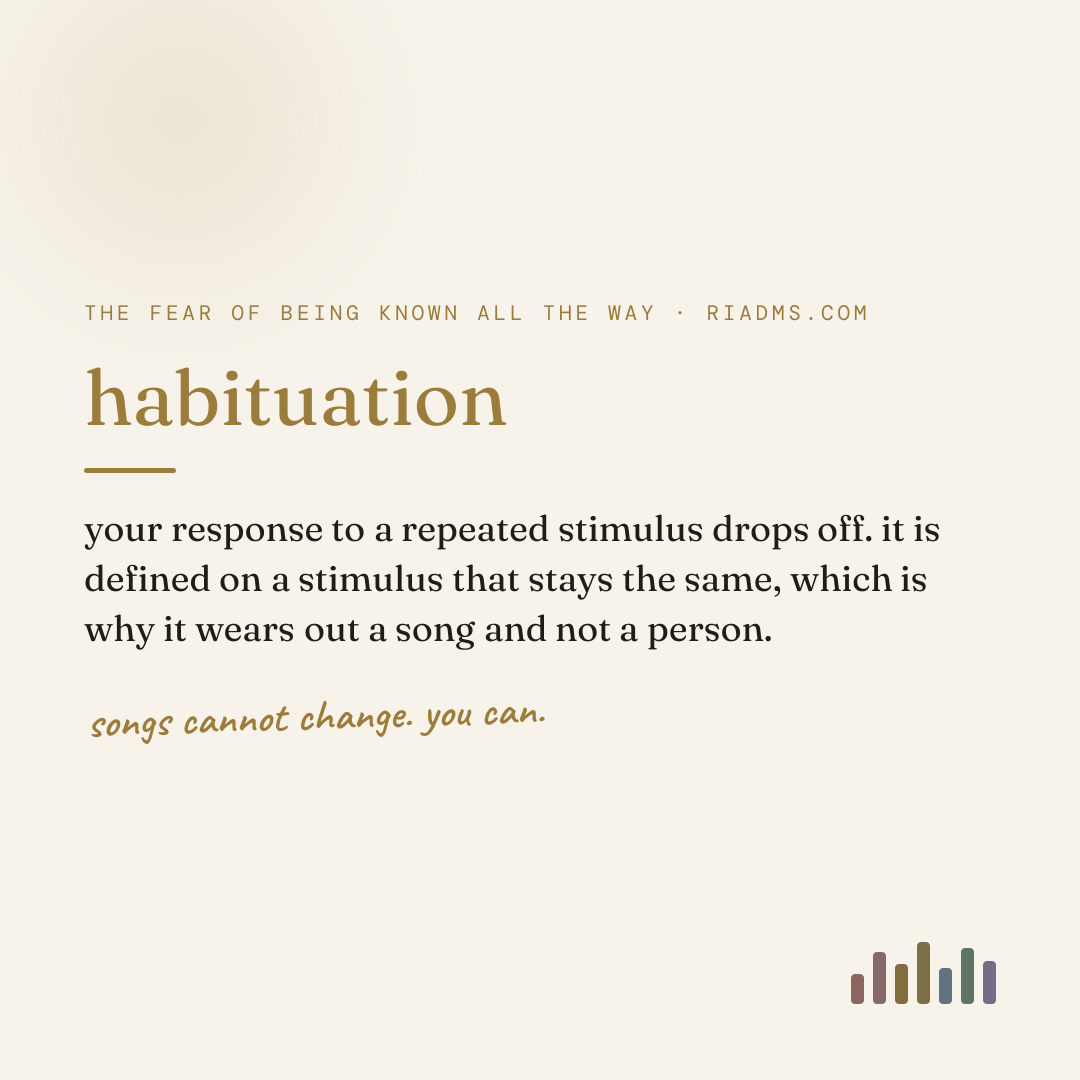 THE FEAR OF BEING KNOWN ALL THE WAY · RIADMS.COM

habituation

your response to a repeated stimulus drops off. it is defined on a stimulus that stays the same, which is why it wears out a song and not a person.

songs cannot change. you can.